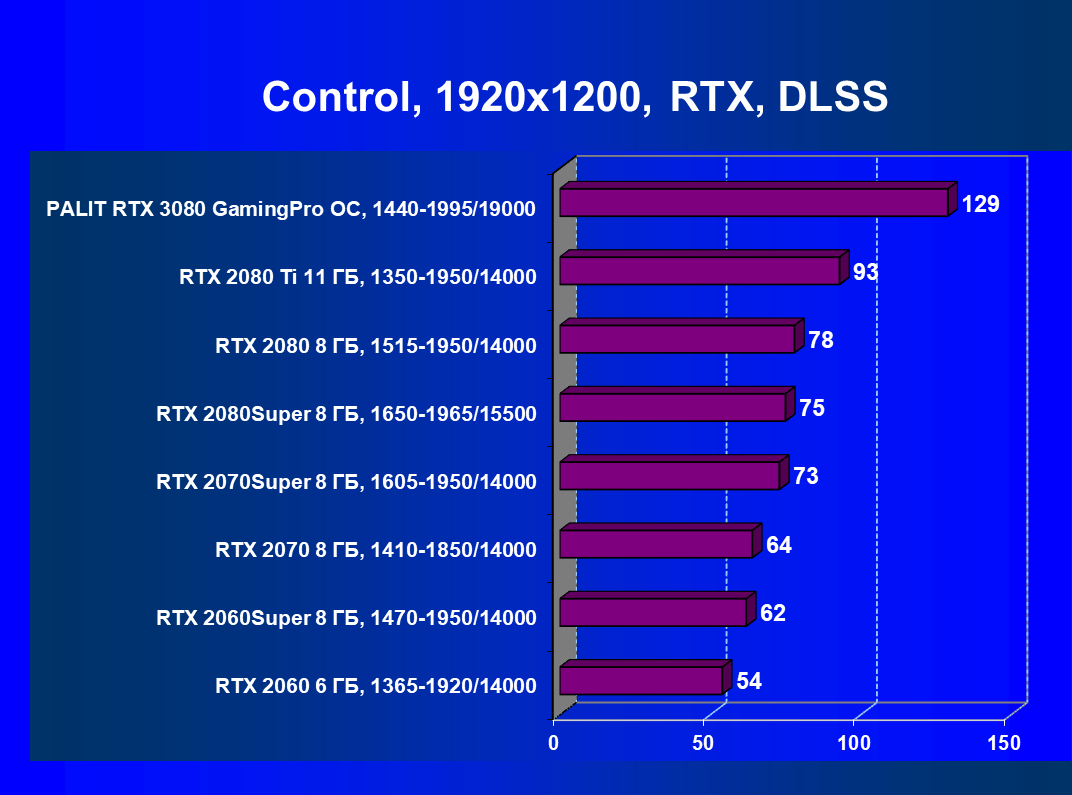 Control, 1920x1200, RTX, DLSS

PALIT RTX 3080 GamingPro OC, 1440-1995/19000 129
RTX 2080 Ti 11 ГБ, 1350-1950/14000 93
RTX 2080 8 ГБ, 1515-1950/14000 78
RTX 2080Super 8 ГБ, 1650-1965/15500 75
RTX 2070Super 8 ГБ, 1605-1950/14000 73
RTX 2070 8 ГБ, 1410-1850/14000 64
RTX 2060Super 8 ГБ, 1470-1950/14000 62
RTX 2060 6 ГБ, 1365-1920/14000 54

0 50 100 150